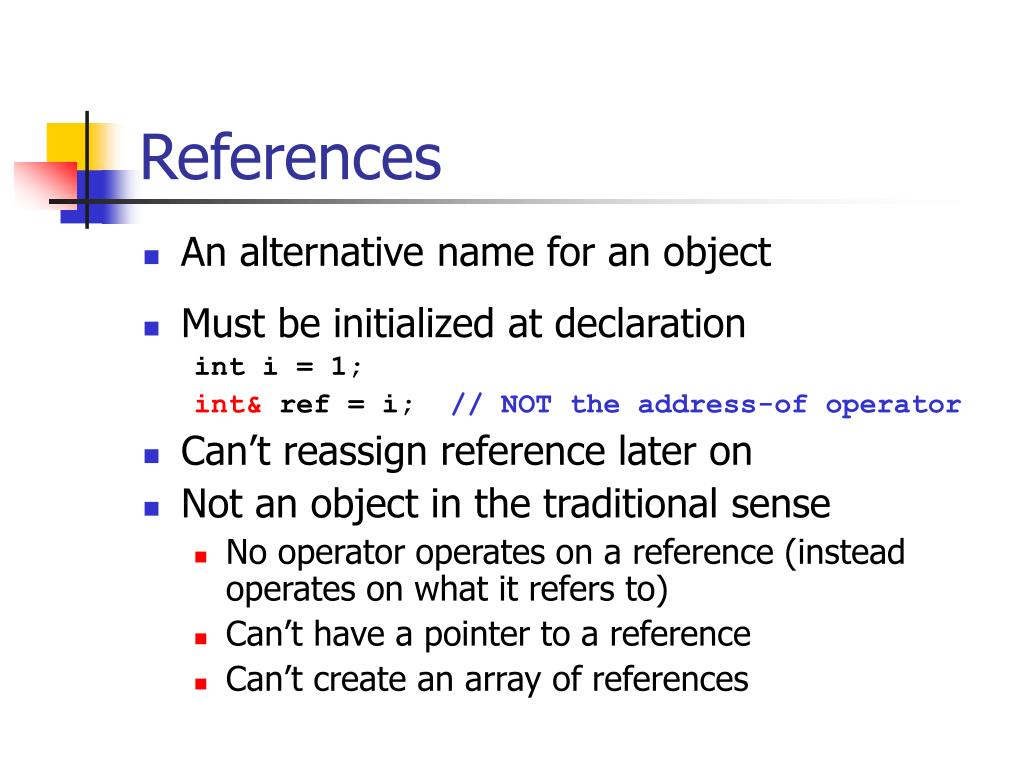 References

- An alternative name for an object
- Must be initialized at declaration

int i = 1;
int& ref = i;  // NOT the address-of operator

- Can’t reassign reference later on
- Not an object in the traditional sense
  - No operator operates on a reference (instead operates on what it refers to)
  - Can’t have a pointer to a reference
  - Can’t create an array of references